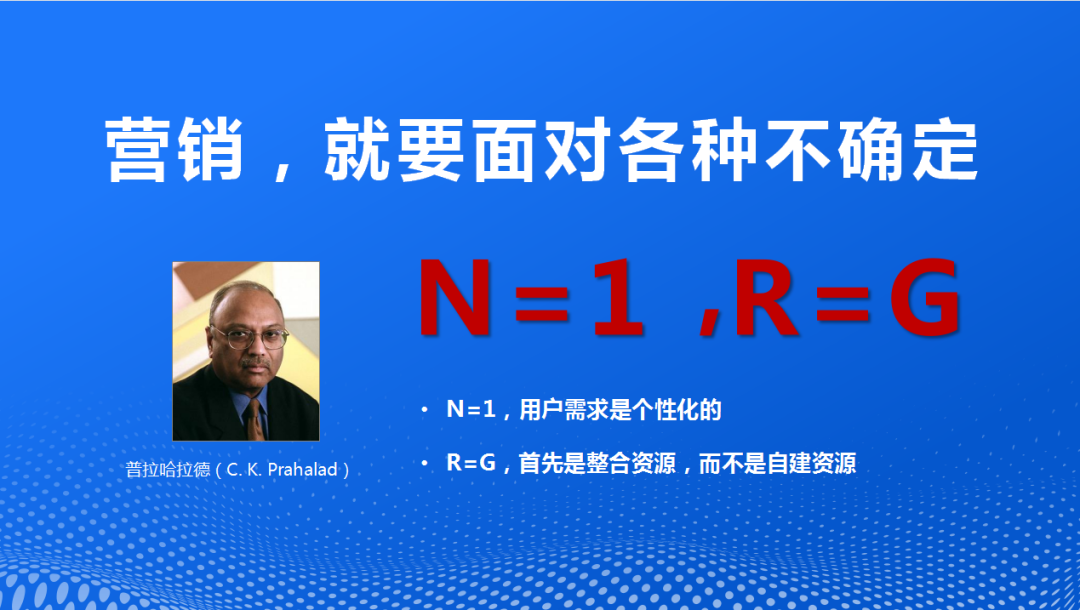 营销，就要面对各种不确定

N=1 ,R=G

普拉哈拉德（C. K. Prahalad）

• N=1，用户需求是个性化的

• R=G，首先是整合资源，而不是自建资源